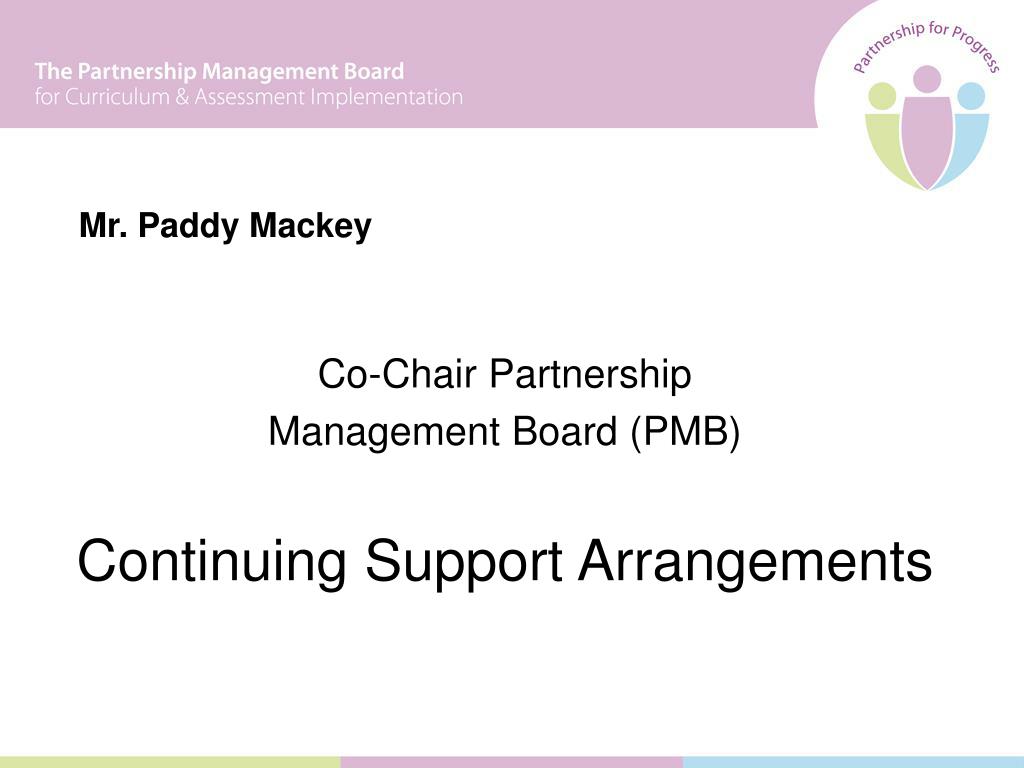 The Partnership Management Board
for Curriculum & Assessment Implementation

Partnership for Progress

Mr. Paddy Mackey

Co-Chair Partnership
Management Board (PMB)

Continuing Support Arrangements